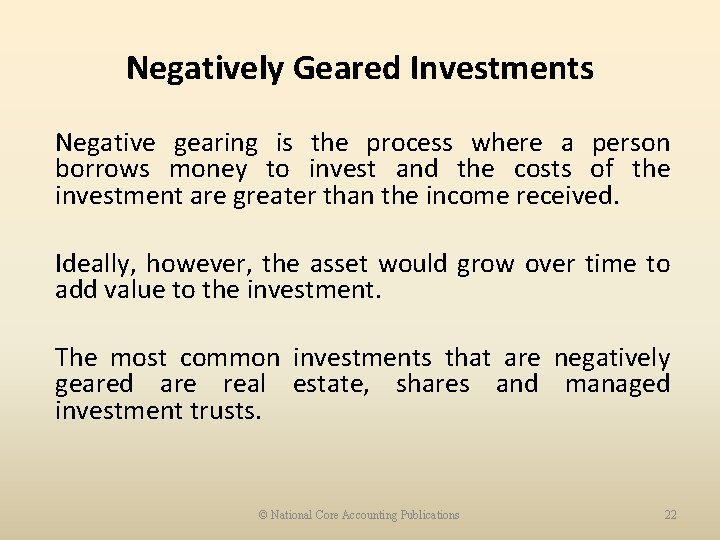 Negatively Geared Investments

Negative gearing is the process where a person borrows money to invest and the costs of the investment are greater than the income received.

Ideally, however, the asset would grow over time to add value to the investment.

The most common investments that are negatively geared are real estate, shares and managed investment trusts.

© National Core Accounting Publications

22